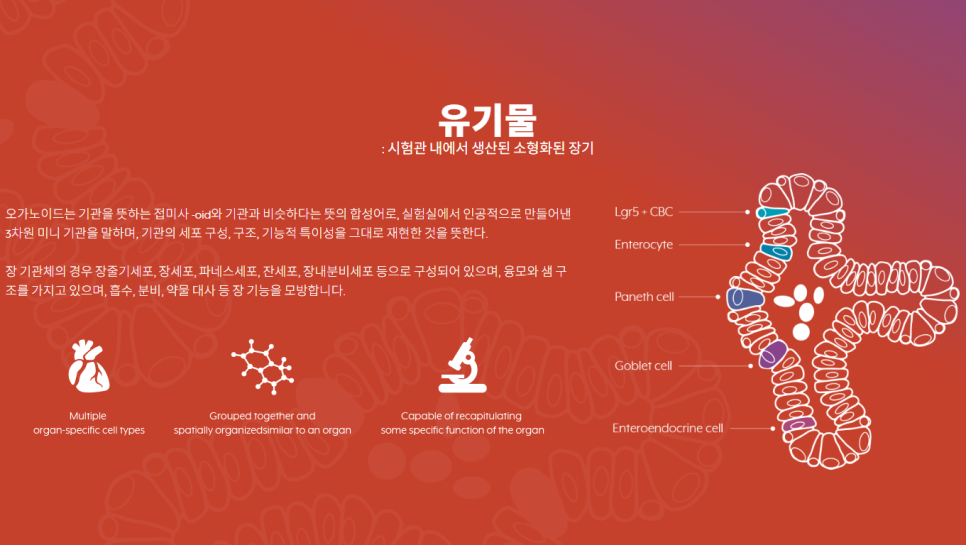 유기물
: 시험관 내에서 생산된 소형화된 장기

오가노이드는 기관을 뜻하는 접미사 -oid와 기관과 비슷하다는 뜻의 합성어로, 실험실에서 인공적으로 만들어낸 3차원 미니 기관을 말하며, 기관의 세포 구성, 구조, 기능적 특이성을 그대로 재현한 것을 뜻한다.

장 기관체의 경우 장줄기세포, 장세포, 파네스세포, 잔세포, 장내분비세포 등으로 구성되어 있으며, 융모와 샘 구조를 가지고 있으며, 흡수, 분비, 약물 대사 등 장 기능을 모방합니다.

Multiple organ-specific cell types

Grouped together and spatially organizedsimilar to an organ

Capable of recapitulating some specific function of the organ

Lgr5 + CBC

Enterocyte

Paneth cell

Goblet cell

Enteroendocrine cell